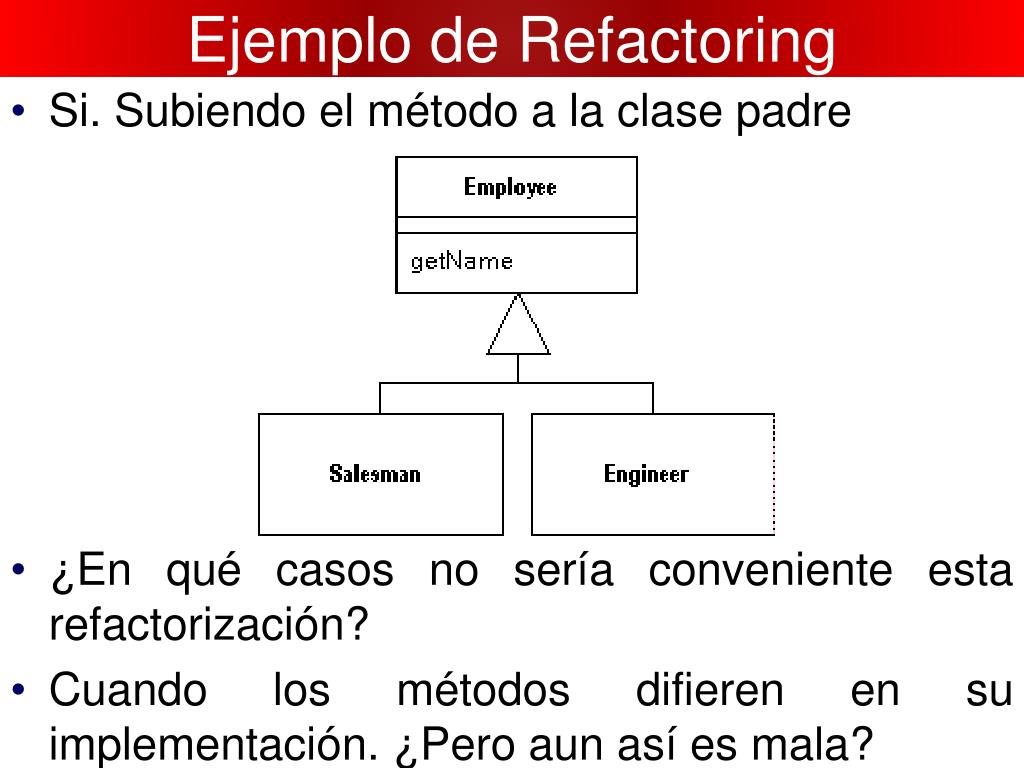 Ejemplo de Refactoring

• Si. Subiendo el método a la clase padre

Employee

getName

Salesman

Engineer

• ¿En qué casos no sería conveniente esta refactorización?

• Cuando los métodos difieren en su implementación. ¿Pero aun así es mala?